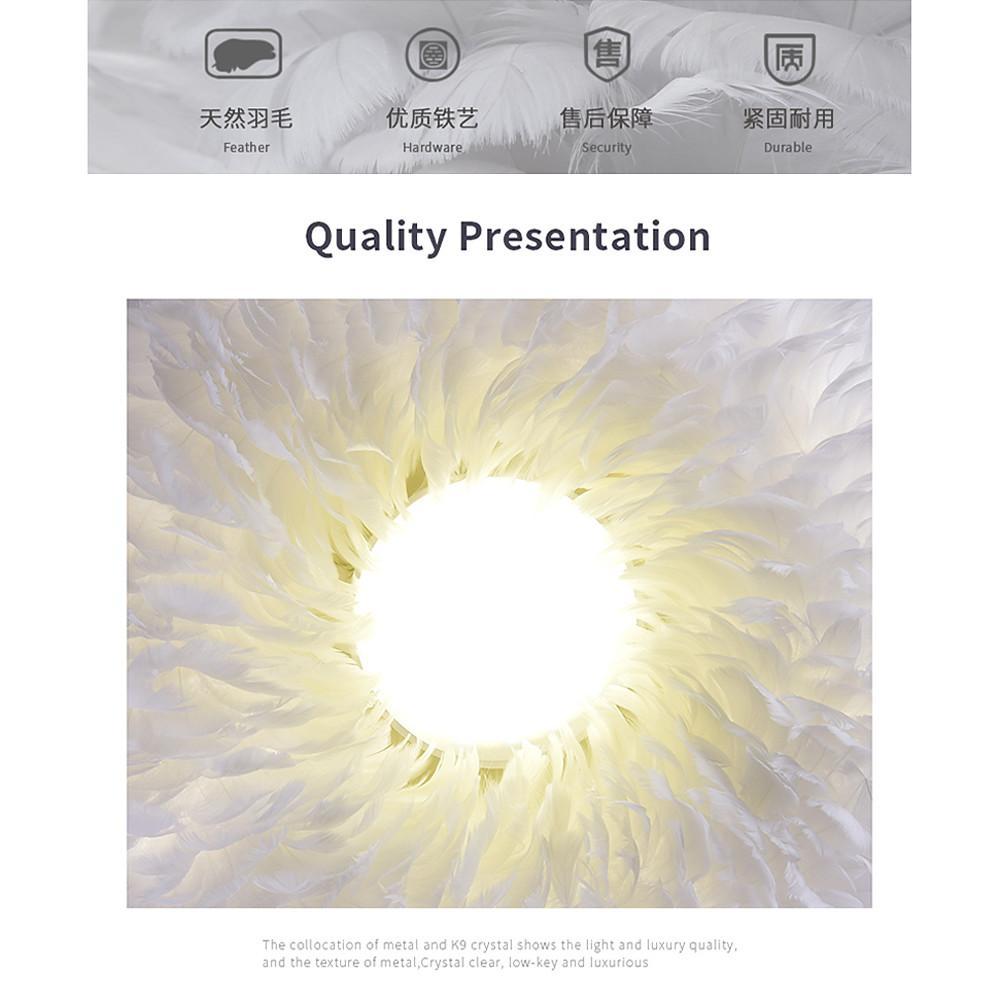 售

质

天然羽毛
Feather

优质铁艺
Hardware

售后保障
Security

紧固耐用
Durable

Quality Presentation

The collocation of metal and K9 crystal shows the light and luxury quality, and the texture of metal,Crystal clear, low-key and luxurious